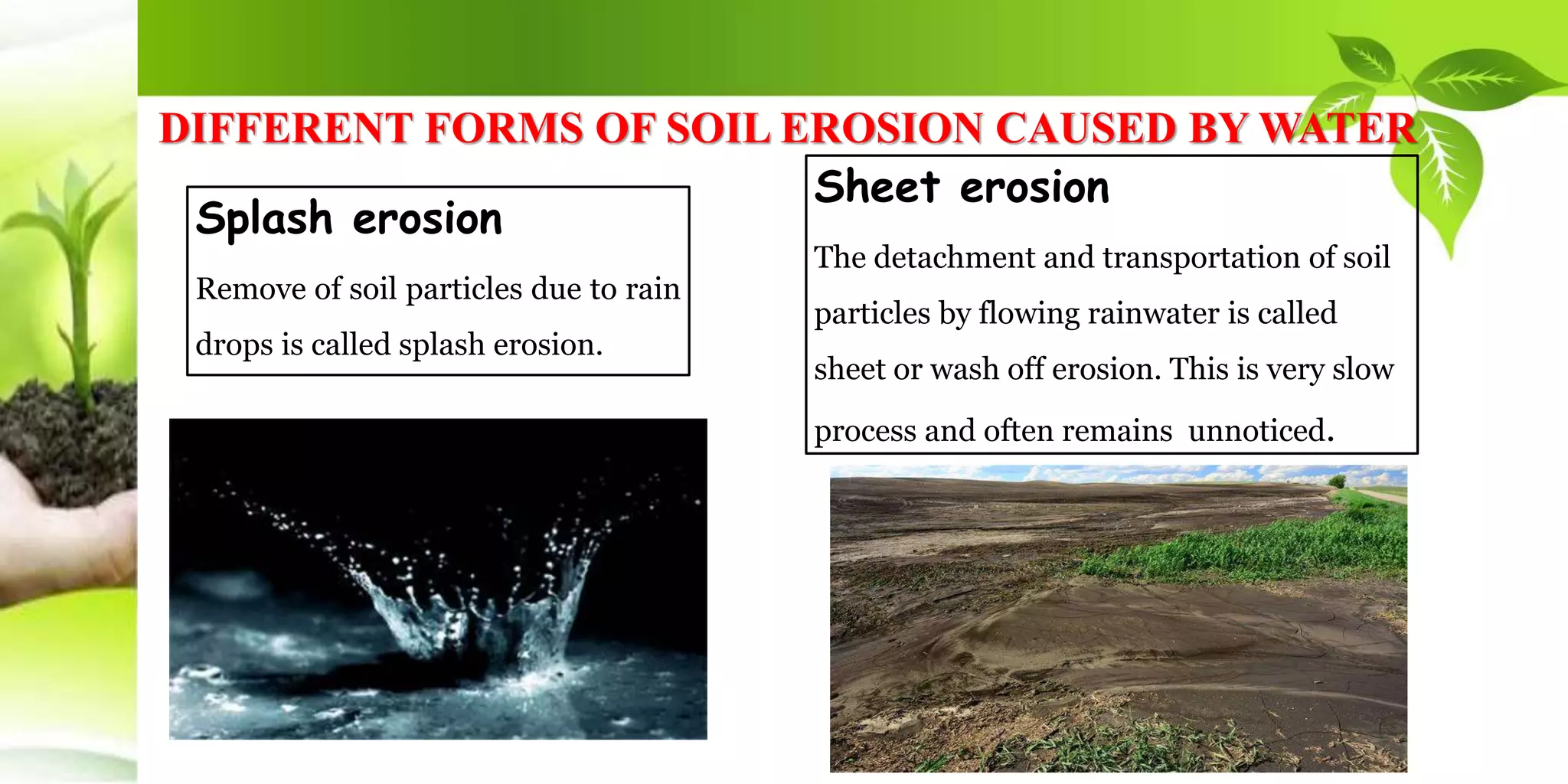 DIFFERENT FORMS OF SOIL EROSION CAUSED BY WATER

Splash erosion

Remove of soil particles due to rain drops is called splash erosion.

Sheet erosion

The detachment and transportation of soil particles by flowing rainwater is called sheet or wash off erosion. This is very slow process and often remains unnoticed.